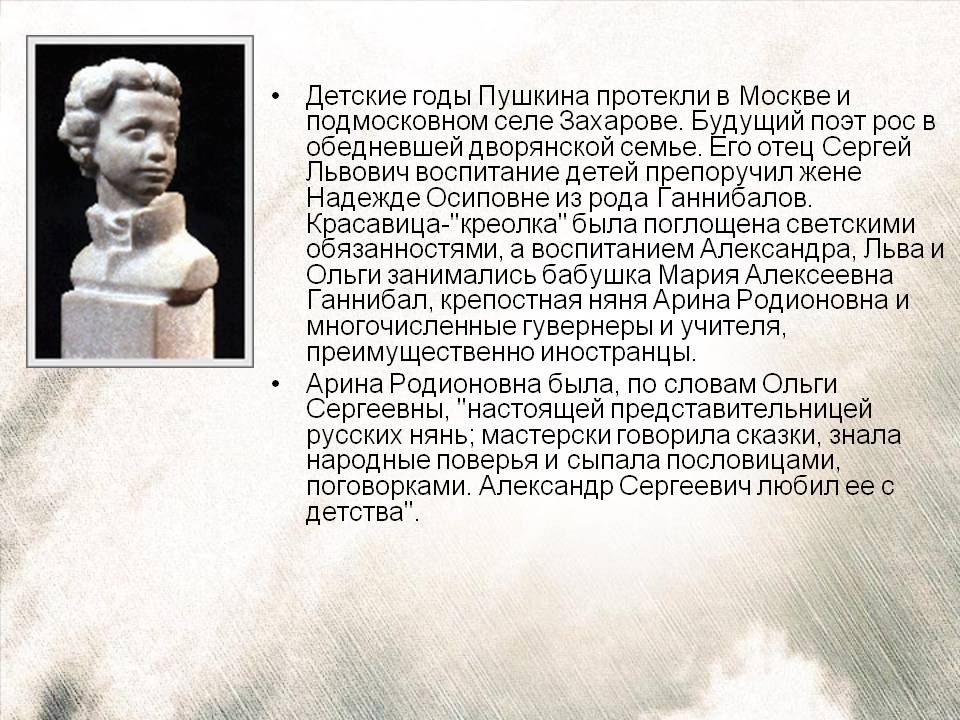 • Детские годы Пушкина протекли в Москве и подмосковном селе Захарове. Будущий поэт рос в обедневшей дворянской семье. Его отец Сергей Львович воспитание детей препоручил жене Надежде Осиповне из рода Ганнибалов. Красавица-"креолка" была поглощена светскими обязанностями, а воспитанием Александра, Льва и Ольги занимались бабушка Мария Алексеевна Ганнибал, крепостная няня Арина Родионовна и многочисленные гувернеры и учителя, преимущественно иностранцы.

• Арина Родионовна была, по словам Ольги Сергеевны, "настоящей представительницей русских нянь; мастерски говорила сказки, знала народные поверья и сыпала пословицами, поговорками. Александр Сергеевич любил ее с детства".